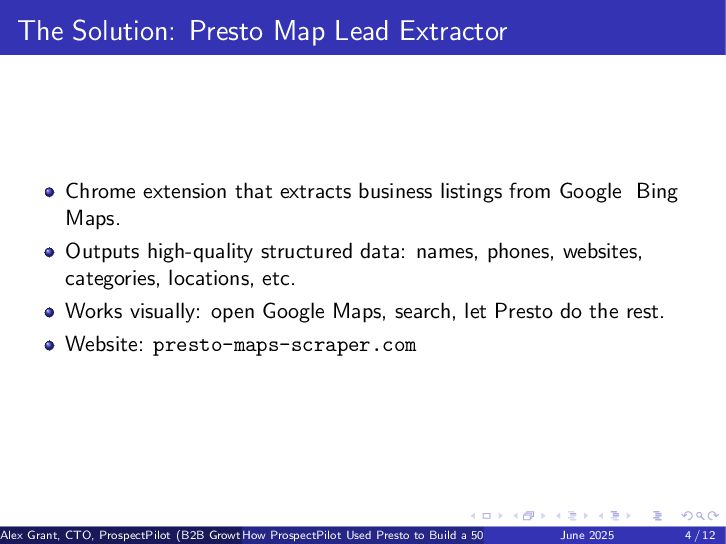 The Solution: Presto Map Lead Extractor

Chrome extension that extracts business listings from Google Bing Maps.

Outputs high-quality structured data: names, phones, websites, categories, locations, etc.

Works visually: open Google Maps, search, let Presto do the rest.

Website: presto-maps-scraper.com

Alex Grant, CTO, ProspectPilot (B2B Growt How ProspectPilot Used Presto to Build a 50 June 2025 4 / 12